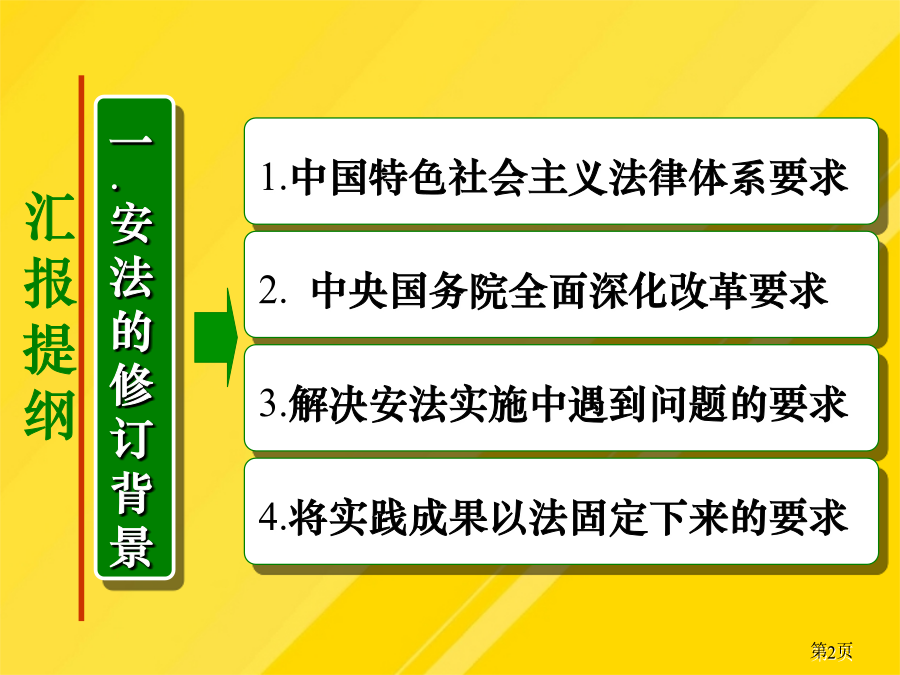 汇报提纲

一.安法的修订背景

1.中国特色社会主义法律体系要求

2. 中央国务院全面深化改革要求

3.解决安法实施中遇到问题的要求

4.将实践成果以法固定下来的要求

第2页